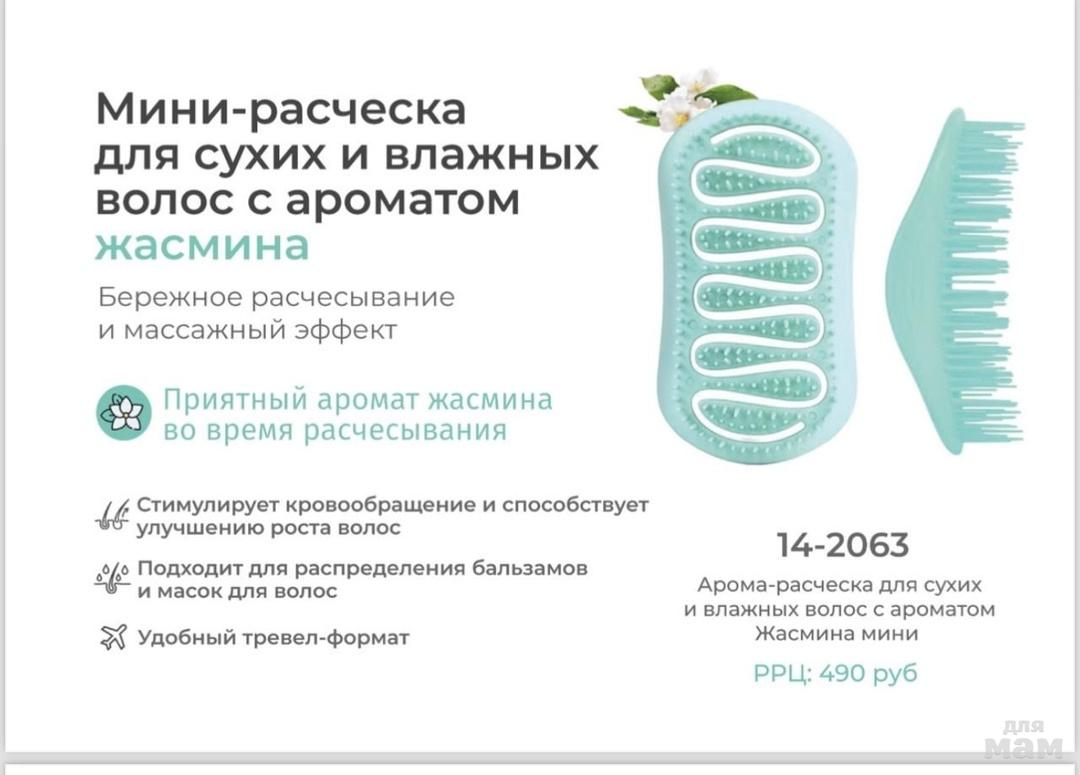 Мини-расческа для сухих и влажных волос с ароматом жасмина

Бережное расчесывание и массажный эффект

Приятный аромат жасмина во время расчесывания

Стимулирует кровообращение и способствует улучшению роста волос

Подходит для распределения бальзамов и масок для волос

Удобный тревел-формат

14-2063

Арома-расческа для сухих и влажных волос с ароматом Жасмина мини

РРЦ: 490 руб

для мам